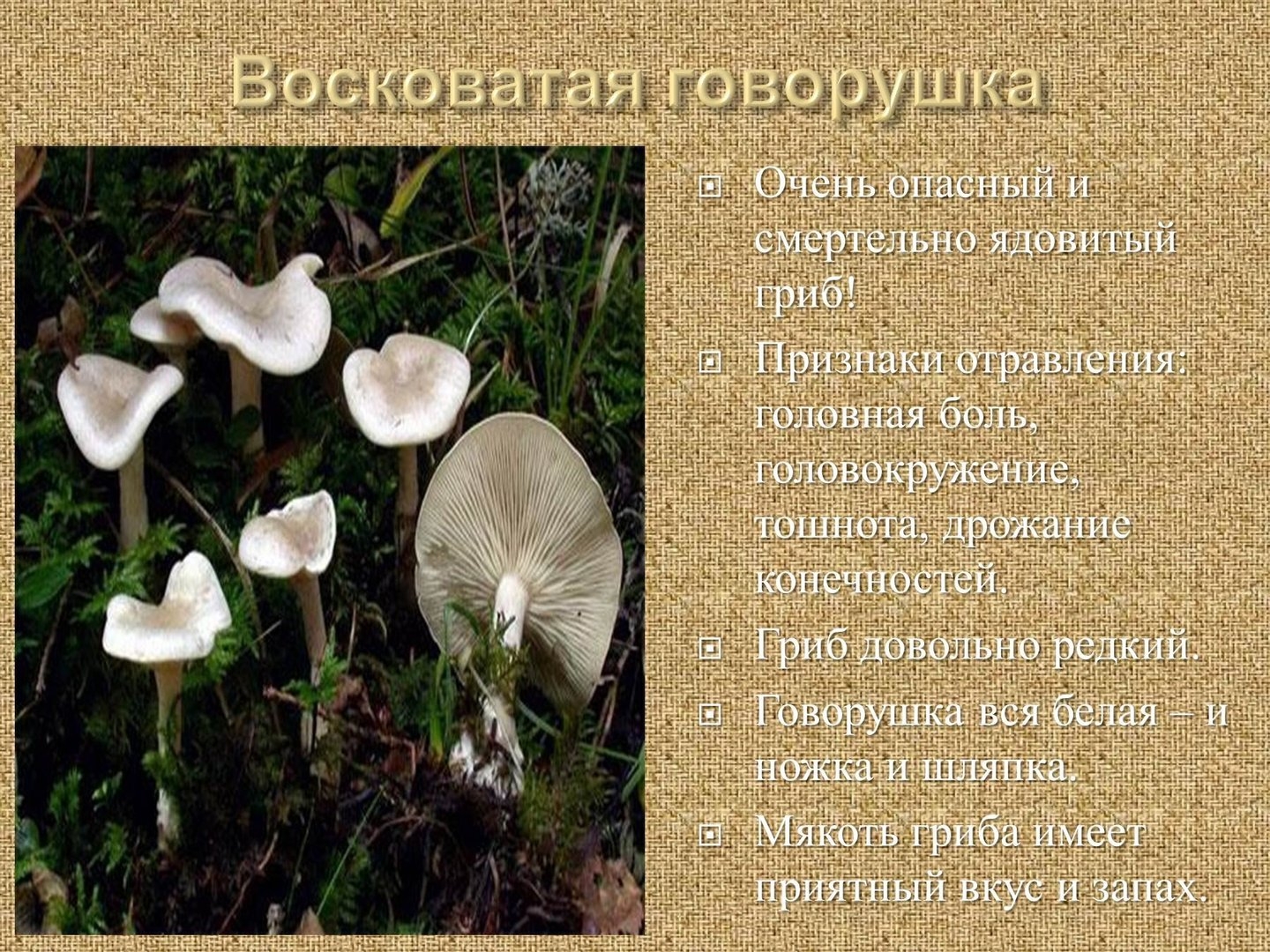 Восковатая говорушка

Очень опасный и смертельно ядовитый гриб!

Признаки отравления: головная боль, головокружение, тошнота, дрожание конечностей.

Гриб довольно редкий.

Говорушка вся белая – и ножка и шляпка.

Мякоть гриба имеет приятный вкус и запах.